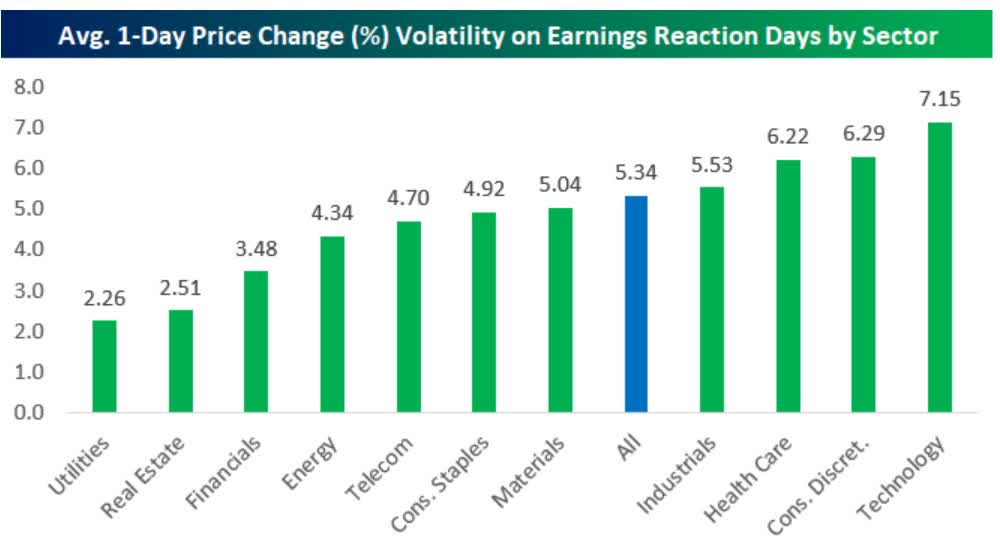 Avg. 1-Day Price Change (%) Volatility on Earnings Reaction Days by Sector

8.0
7.0
6.0
5.0
4.0
3.0
2.0
1.0
0.0

2.26
2.51
3.48
4.34
4.70
4.92
5.04
5.34
5.53
6.22
6.29
7.15

Utilities
Real Estate
Financials
Energy
Telecom
Cons. Staples
Materials
All
Industrials
Health Care
Cons. Discret.
Technology